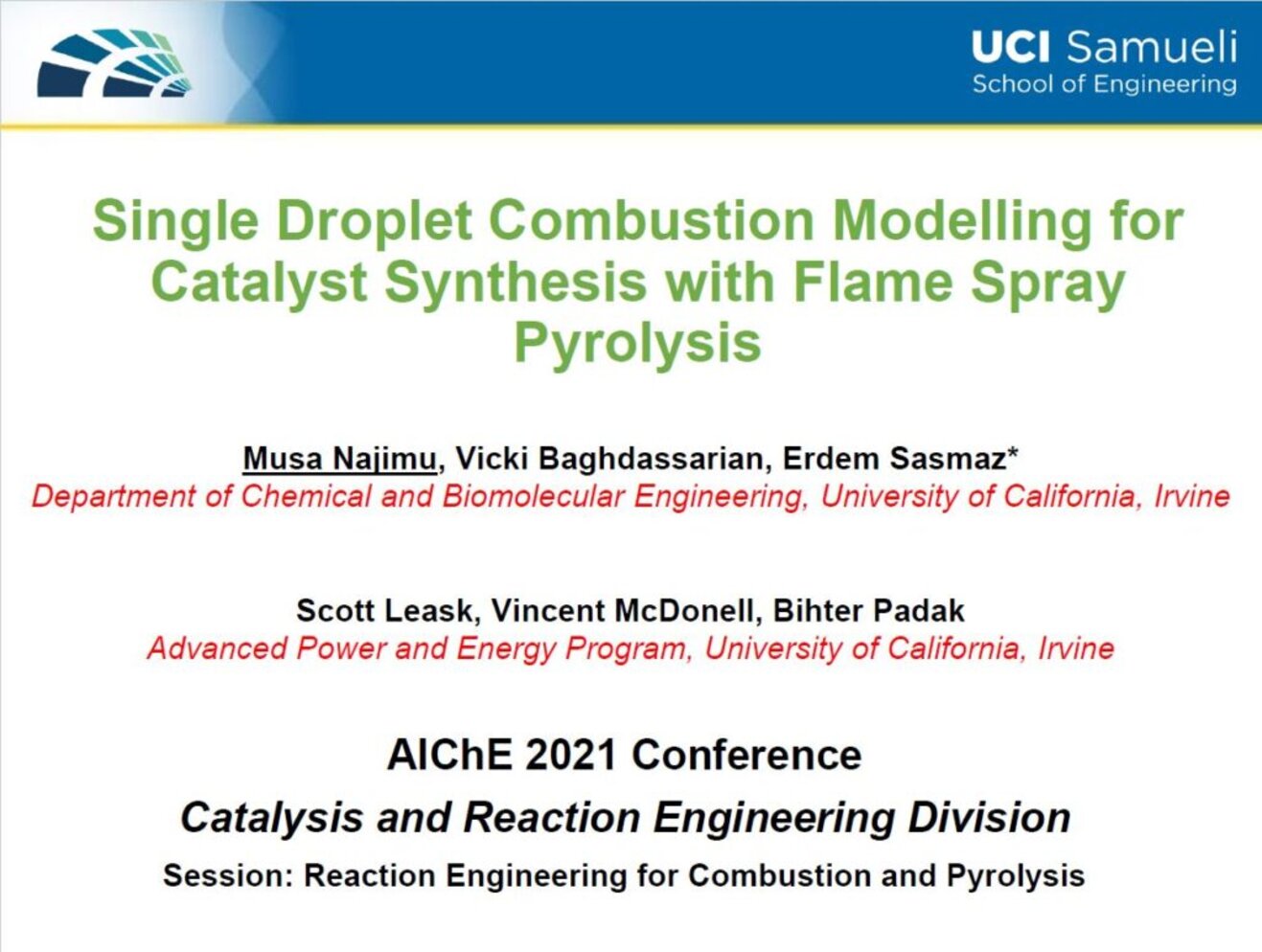 UCI Samueli
School of Engineering

Single Droplet Combustion Modelling for Catalyst Synthesis with Flame Spray Pyrolysis

Musa Najimu, Vicki Baghdassarian, Erdem Sasmaz*
Department of Chemical and Biomolecular Engineering, University of California, Irvine

Scott Leask, Vincent McDonell, Bihter Padak
Advanced Power and Energy Program, University of California, Irvine

AIChE 2021 Conference
Catalysis and Reaction Engineering Division
Session: Reaction Engineering for Combustion and Pyrolysis